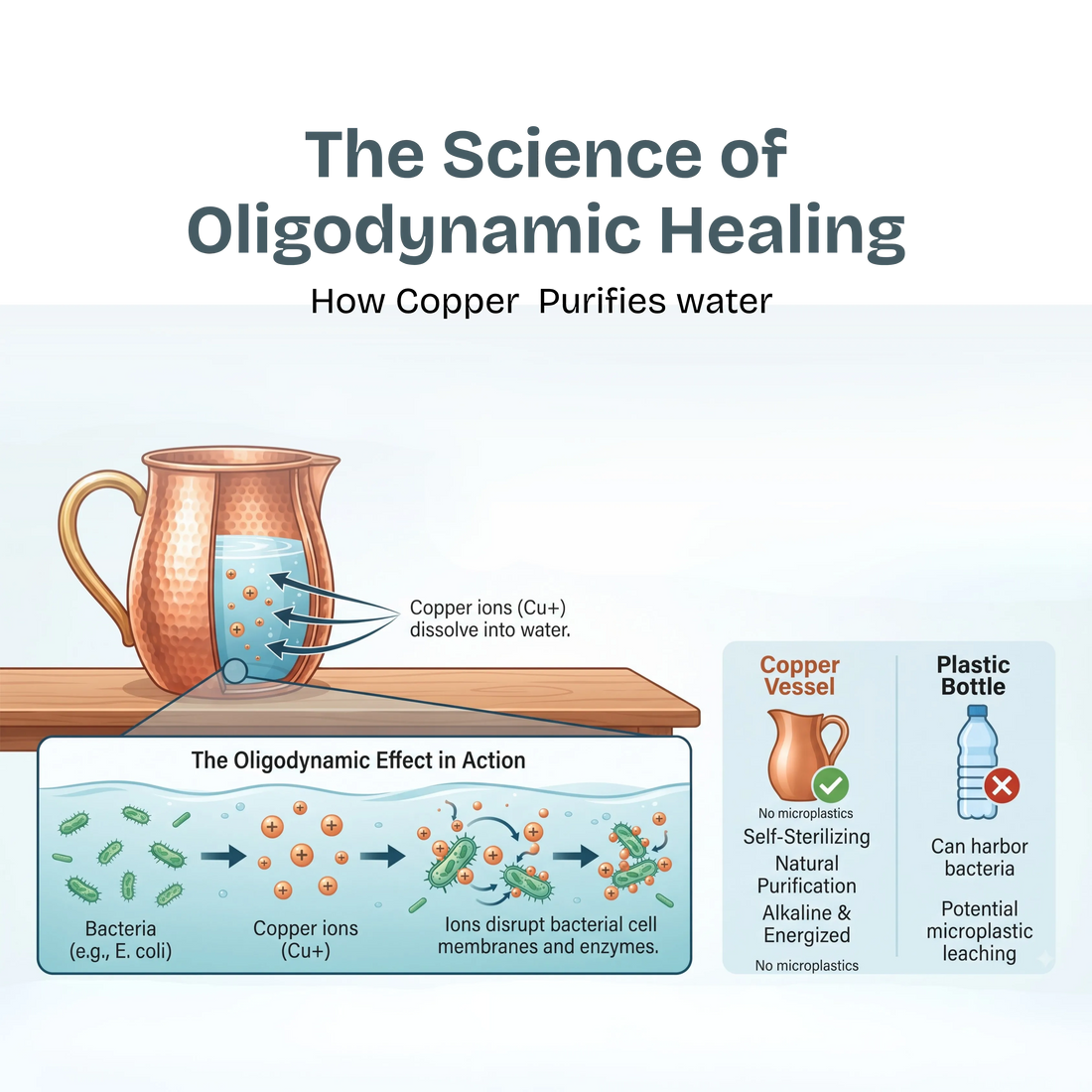 The Science of Oligodynamic Healing

How Copper  Purifies water

Copper ions (Cu+) dissolve into water.

The Oligodynamic Effect in Action

Bacteria (e.g., E. coli)

Copper ions (Cu+)

Ions disrupt bacterial cell membranes and enzymes.

Copper Vessel

No microplastics

Self-Sterilizing

Natural Purification

Alkaline & Energized

No microplastics

Plastic Bottle

Can harbor bacteria

Potential microplastic leaching